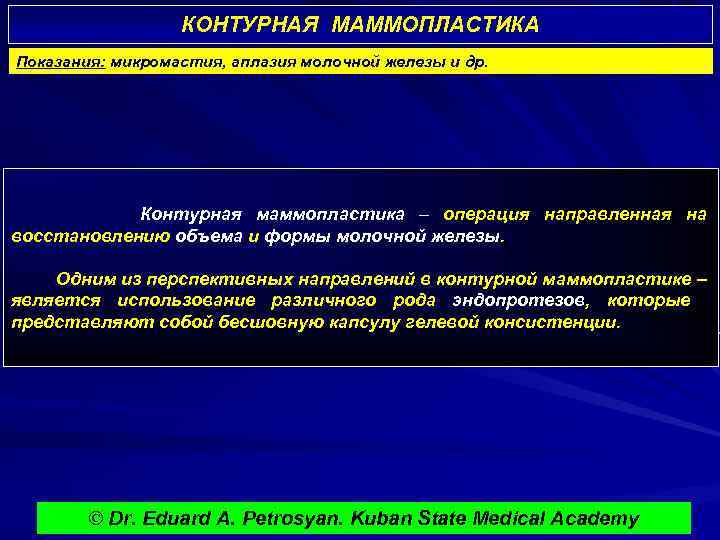 КОНТУРНАЯ МАММОПЛАСТИКА

Показания: микромастия, аплазия молочной железы и др.

Контурная маммопластика – операция направленная на восстановлению объема и формы молочной железы.

Одним из перспективных направлений в контурной маммопластике – является использование различного рода эндопротезов, которые представляют собой бесшовную капсулу гелевой консистенции.

© Dr. Eduard A. Petrosyan. Kuban State Medical Academy